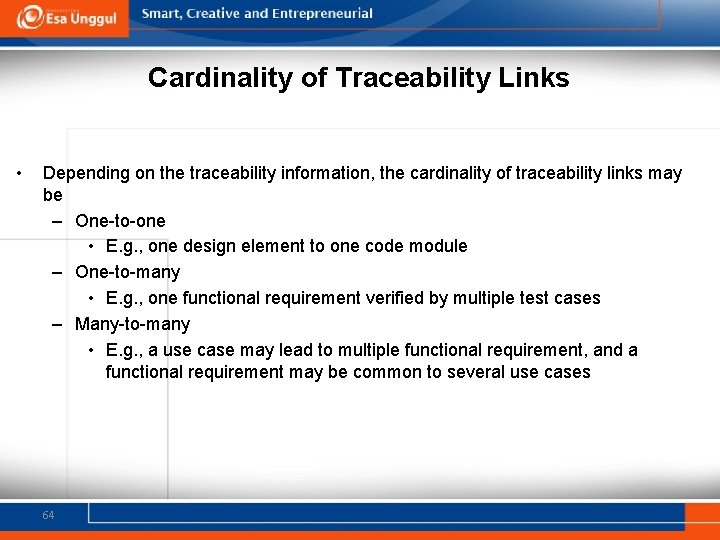 Esa Unggul

Smart, Creative and Entrepreneurial

Cardinality of Traceability Links

• Depending on the traceability information, the cardinality of traceability links may be

– One-to-one

• E.g., one design element to one code module

– One-to-many

• E.g., one functional requirement verified by multiple test cases

– Many-to-many

• E.g., a use case may lead to multiple functional requirement, and a functional requirement may be common to several use cases

64